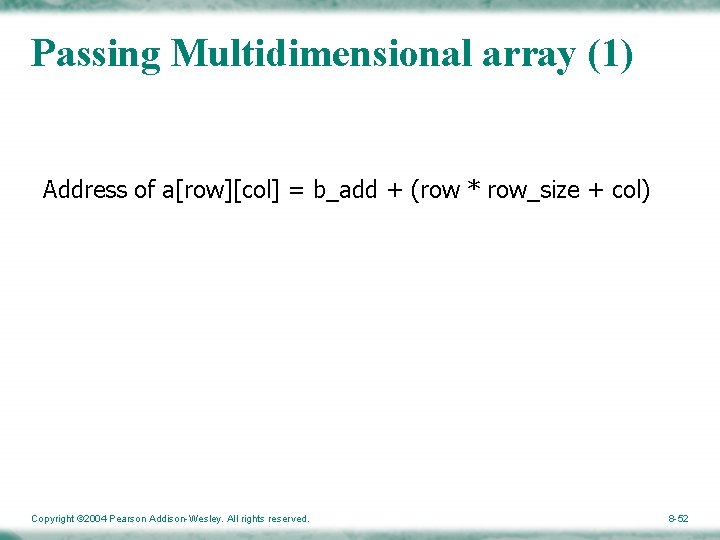 Passing Multidimensional array (1)

Address of a[row][col] = b_add + (row * row_size + col)

Copyright ©2004 Pearson Addison-Wesley. All rights reserved.

8-52